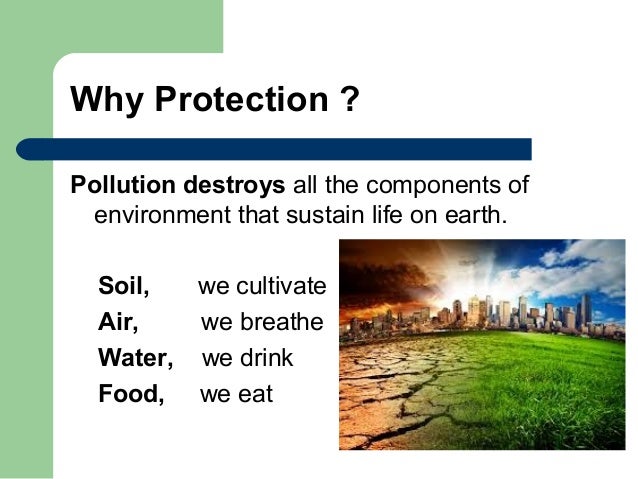 Why Protection ?

Pollution destroys all the components of environment that sustain life on earth.

Soil, we cultivate
Air, we breathe
Water, we drink
Food, we eat